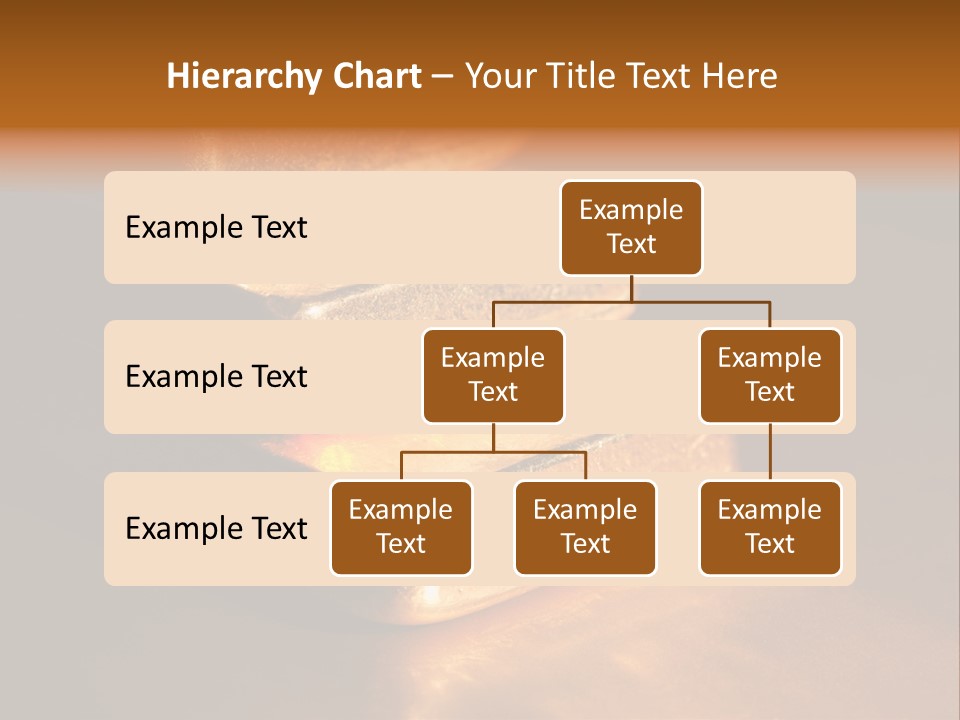 Hierarchy Chart – Your Title Text Here

Example Text

Example Text

Example Text

Example Text

Example Text

Example Text

Example Text

Example Text

Example Text